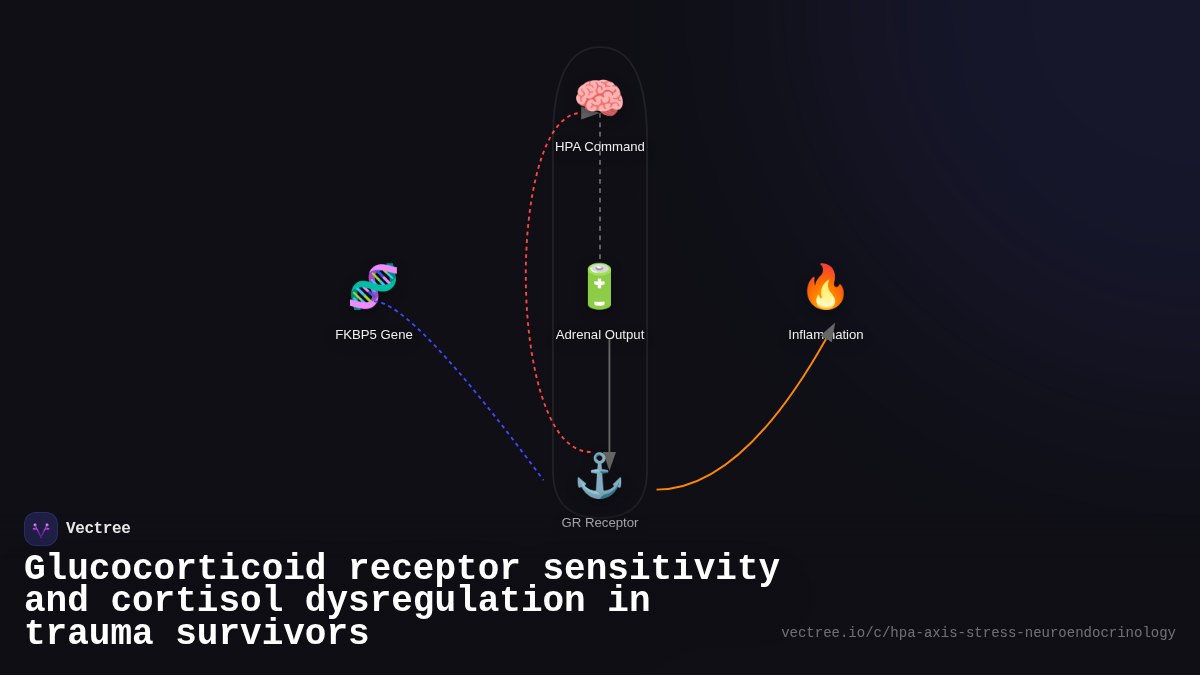 HPA Command

FKBP5 Gene

Adrenal Output

Inflammation

GR Receptor

Vectree

Glucocorticoid receptor sensitivity and cortisol dysregulation in trauma survivors

vectree.io/c/hpa-axis-stress-neuroendocrinology